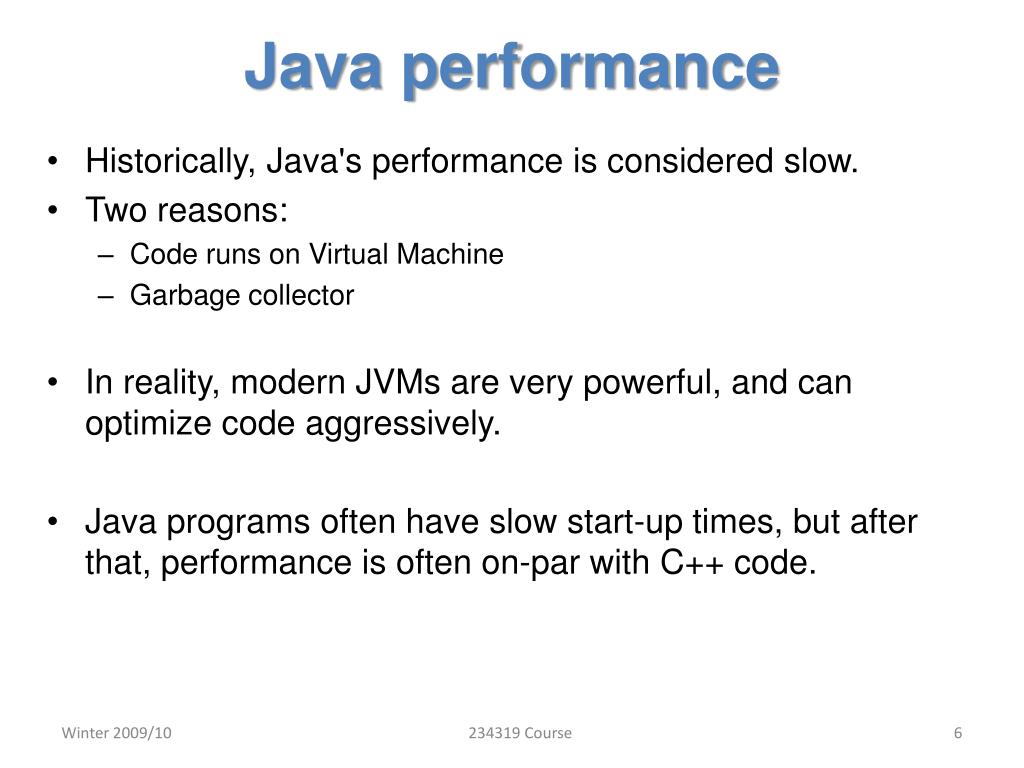 Java performance

• Historically, Java's performance is considered slow.
• Two reasons:
– Code runs on Virtual Machine
– Garbage collector

• In reality, modern JVMs are very powerful, and can optimize code aggressively.

• Java programs often have slow start-up times, but after that, performance is often on-par with C++ code.

Winter 2009/10
234319 Course
6